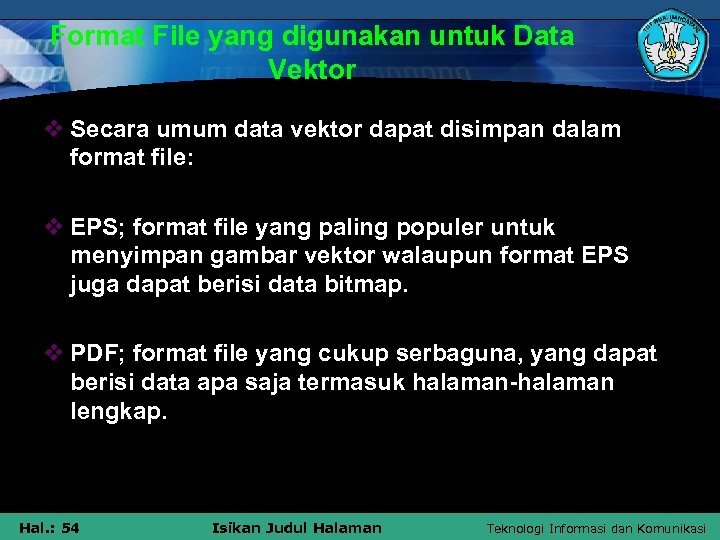 Format File yang digunakan untuk Data Vektor

❖ Secara umum data vektor dapat disimpan dalam format file:

❖ EPS; format file yang paling populer untuk menyimpan gambar vektor walaupun format EPS juga dapat berisi data bitmap.

❖ PDF; format file yang cukup serbaguna, yang dapat berisi data apa saja termasuk halaman-halaman lengkap.

Hal.: 54

Isikan Judul Halaman

Teknologi Informasi dan Komunikasi